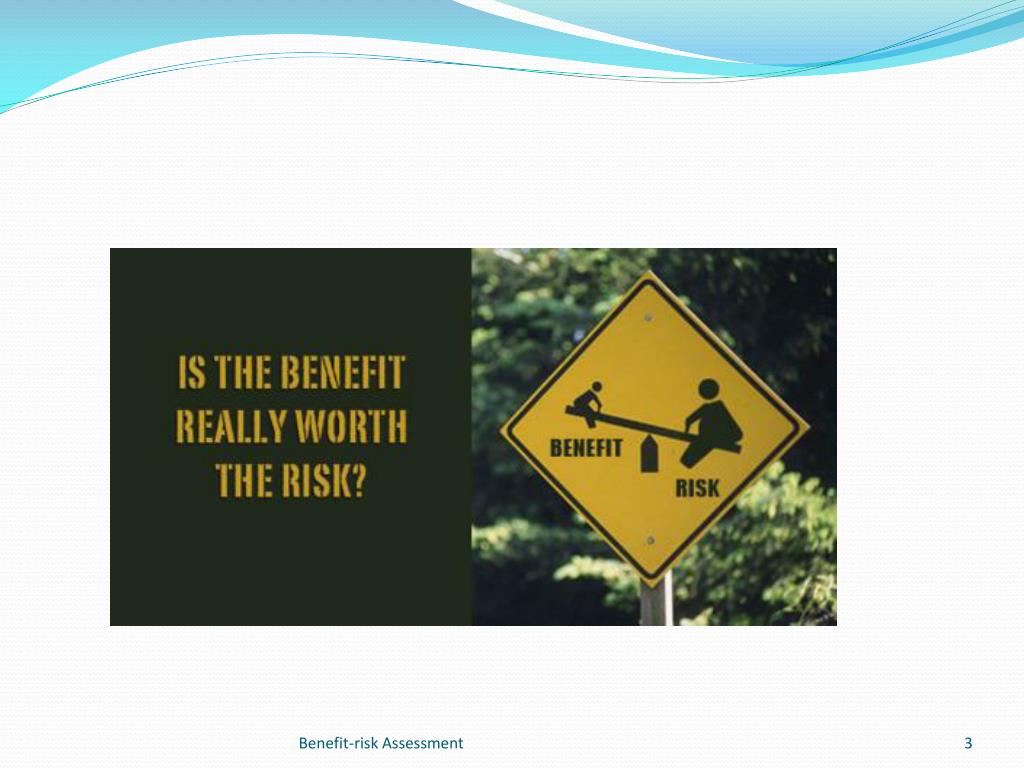 IS THE BENEFIT REALLY WORTH THE RISK?

BENEFIT

RISK

Benefit-risk Assessment

3